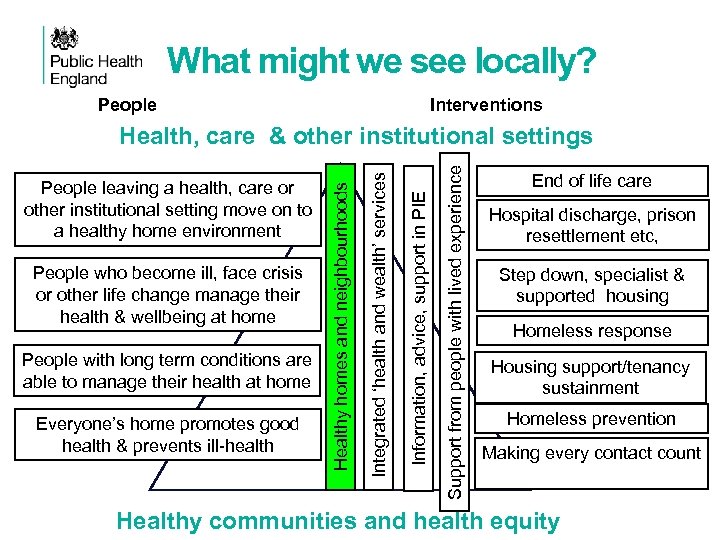 Public Health England

What might we see locally?

People

Interventions

Health, care & other institutional settings

People leaving a health, care or other institutional setting move on to a healthy home environment

People who become ill, face crisis or other life change manage their health & wellbeing at home

People with long term conditions are able to manage their health at home

Everyone's home promotes good health & prevents ill-health

Healthy homes and neighbourhoods

Integrated 'health and wealth' services

Information, advice, support in PIE

Support from people with lived experience

End of life care

Hospital discharge, prison resettlement etc,

Step down, specialist & supported housing

Homeless response

Housing support/tenancy sustainment

Homeless prevention

Making every contact count

Healthy communities and health equity